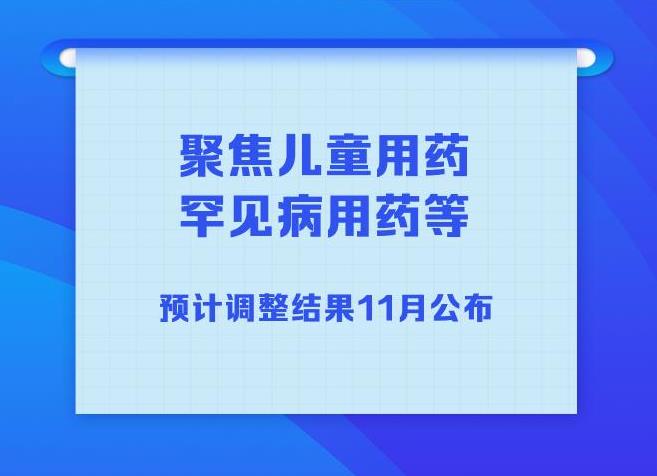 聚焦儿童用药
罕见病用药等

预计调整结果11月公布